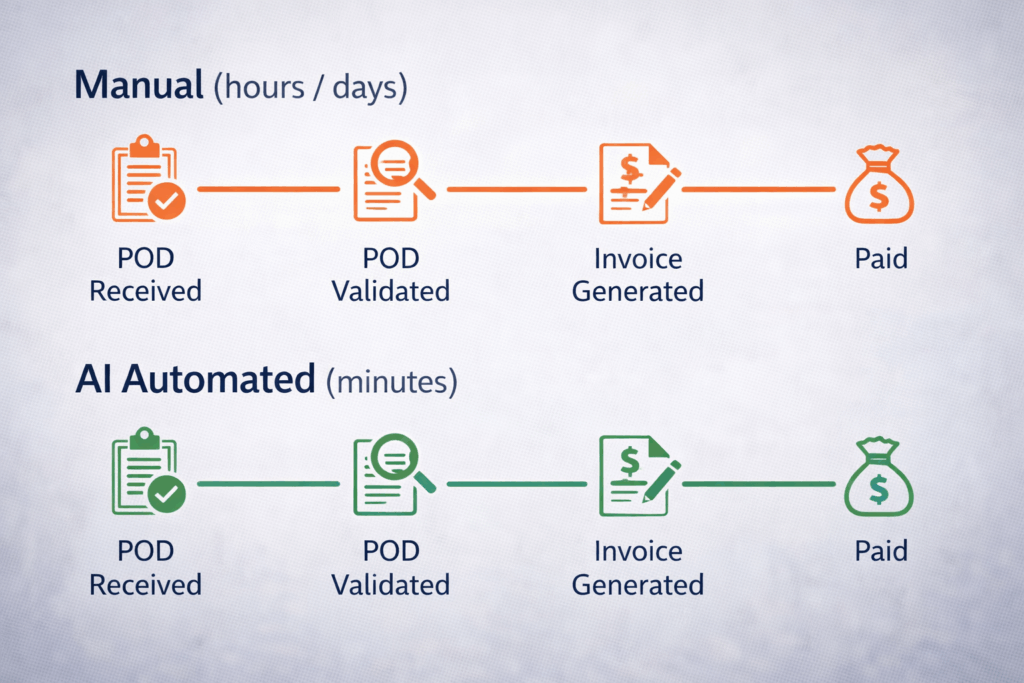 Manual (hours / days)

POD Received

POD Validated

Invoice Generated

Paid

AI Automated (minutes)

POD Received

POD Validated

Invoice Generated

Paid